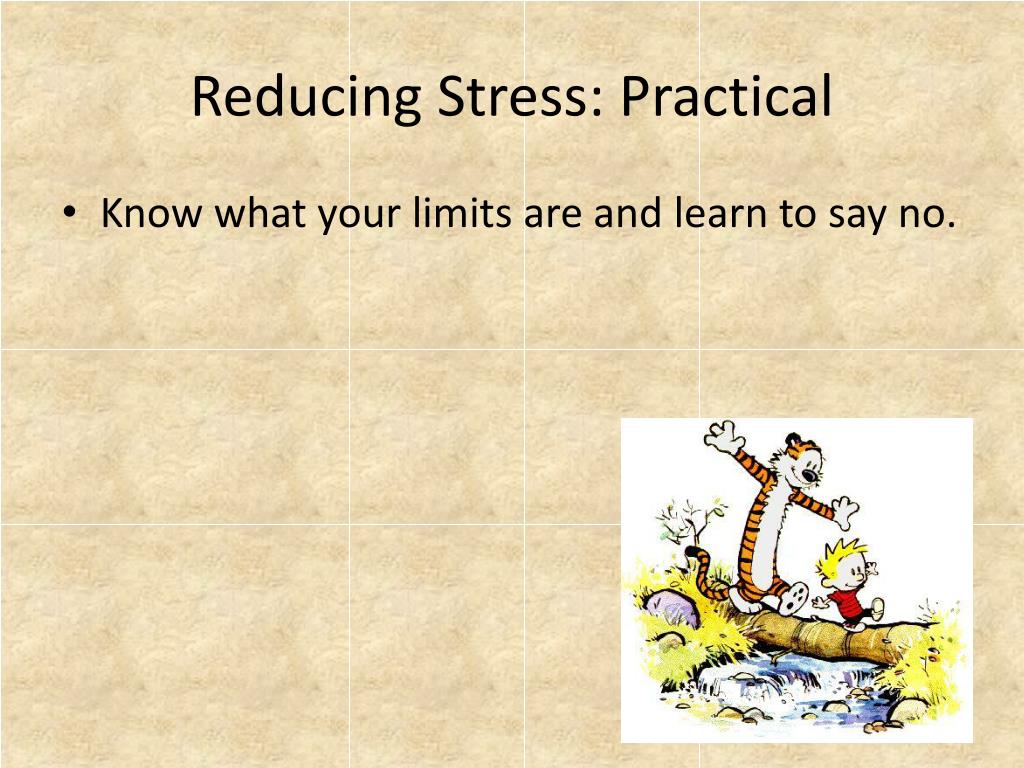 Reducing Stress: Practical

• Know what your limits are and learn to say no.